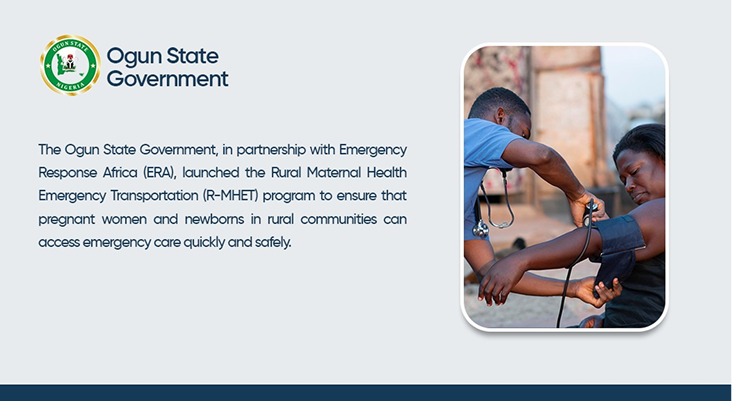 OGUN STATE
NIGERIA

Ogun State Government

The Ogun State Government, in partnership with Emergency Response Africa (ERA), launched the Rural Maternal Health Emergency Transportation (R-MHET) program to ensure that pregnant women and newborns in rural communities can access emergency care quickly and safely.